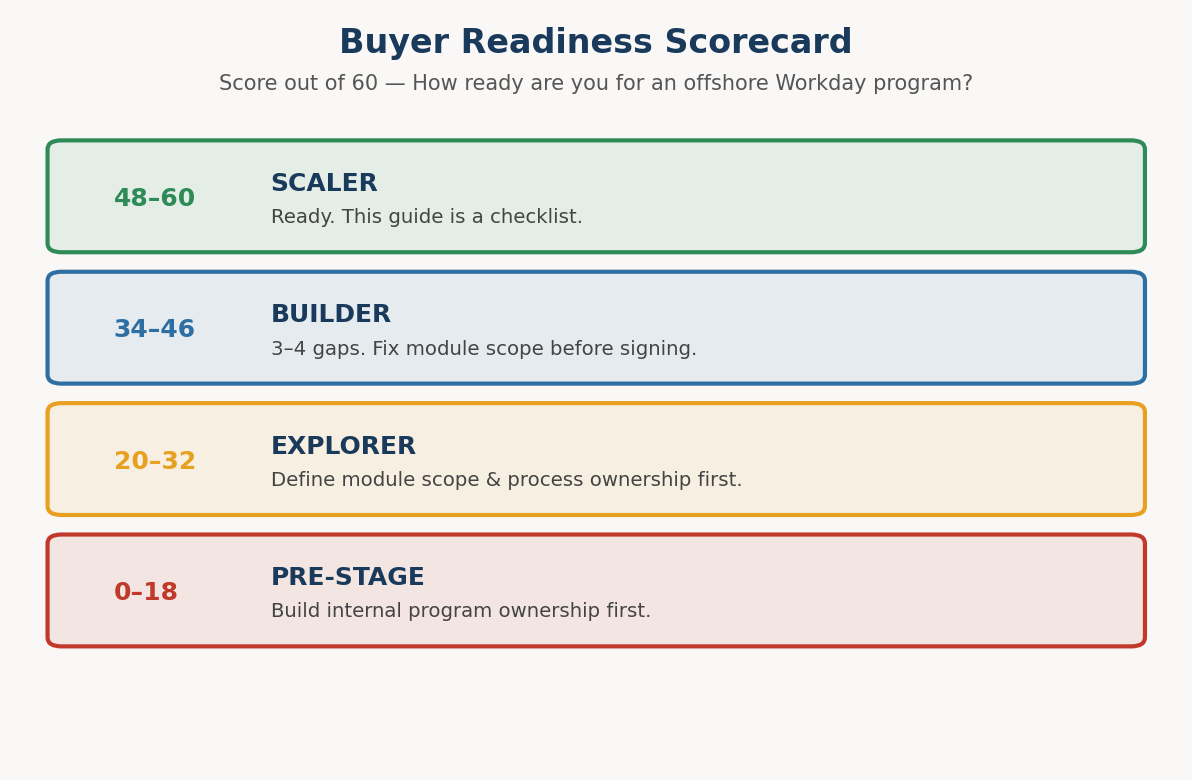 Buyer Readiness Scorecard

Score out of 60 — How ready are you for an offshore Workday program?

48–60
SCALER
Ready. This guide is a checklist.

34–46
BUILDER
3–4 gaps. Fix module scope before signing.

20–32
EXPLORER
Define module scope & process ownership first.

0–18
PRE-STAGE
Build internal program ownership first.